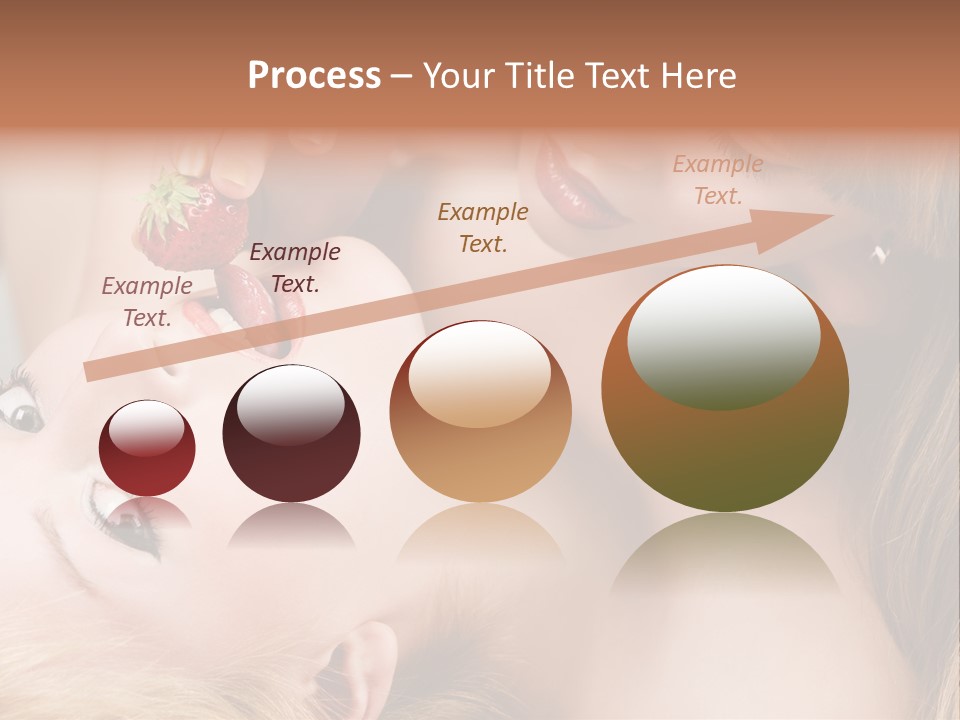 Process – Your Title Text Here

Example Text.

Example Text.

Example Text.

Example Text.